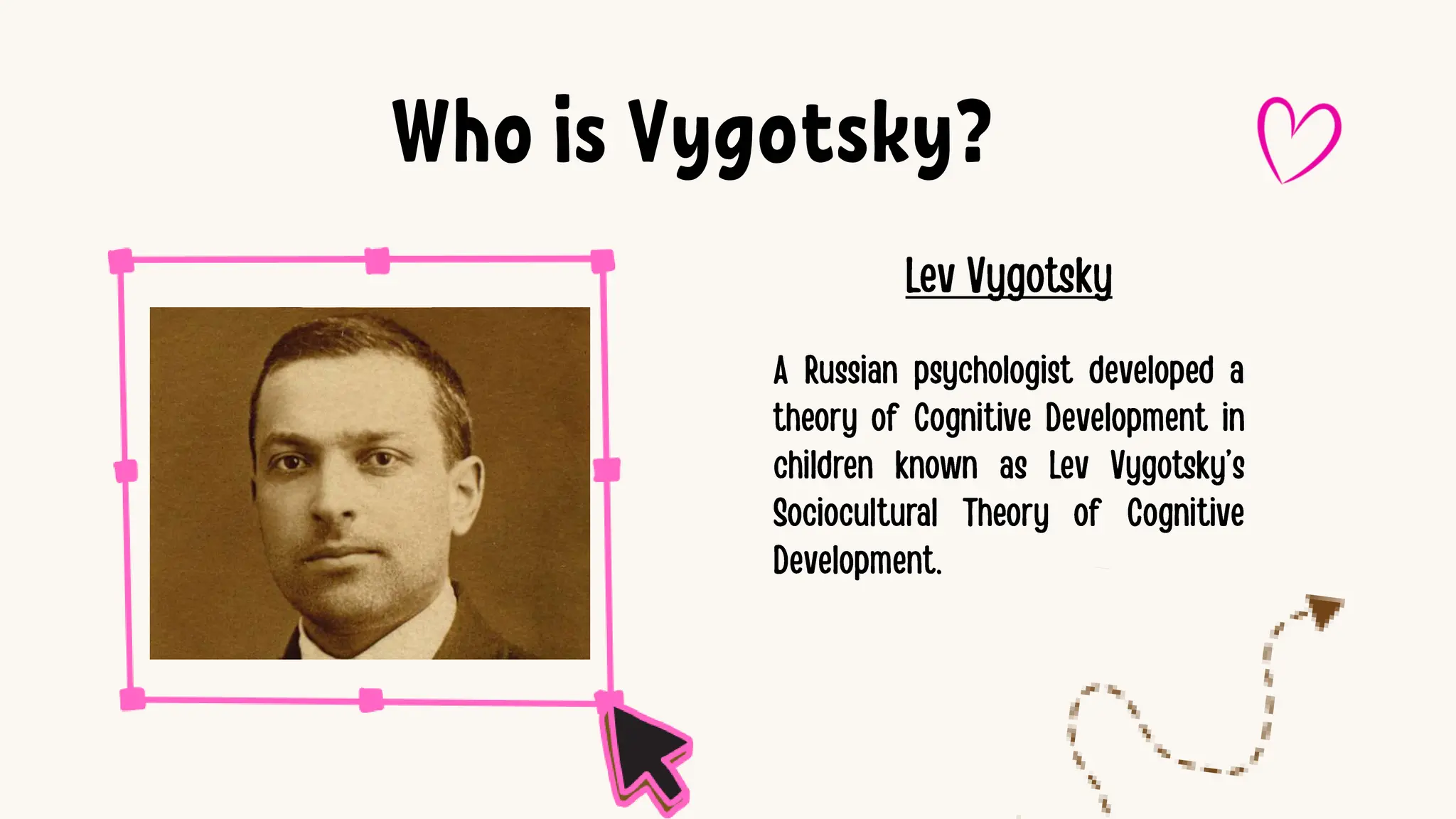 Who is Vygotsky?

Lev Vygotsky

A Russian psychologist developed a theory of Cognitive Development in children known as Lev Vygotsky's Sociocultural Theory of Cognitive Development.